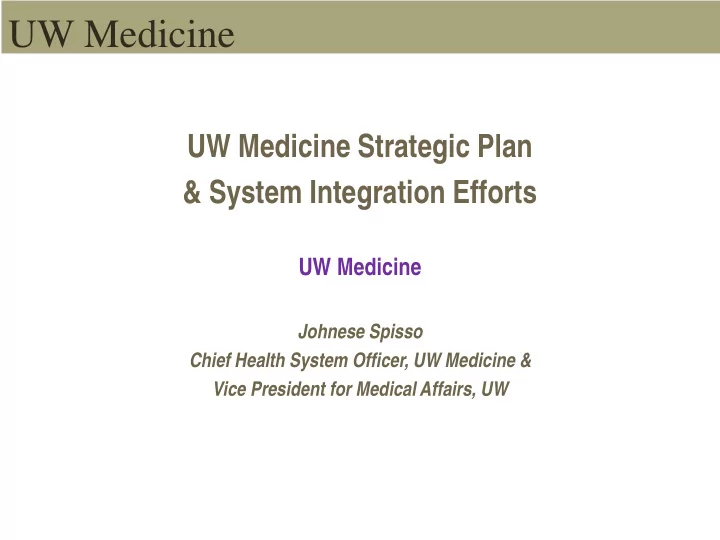 UW Medicine

UW Medicine Strategic Plan
& System Integration Efforts

UW Medicine

Johnese Spisso
Chief Health System Officer, UW Medicine &
Vice President for Medical Affairs, UW